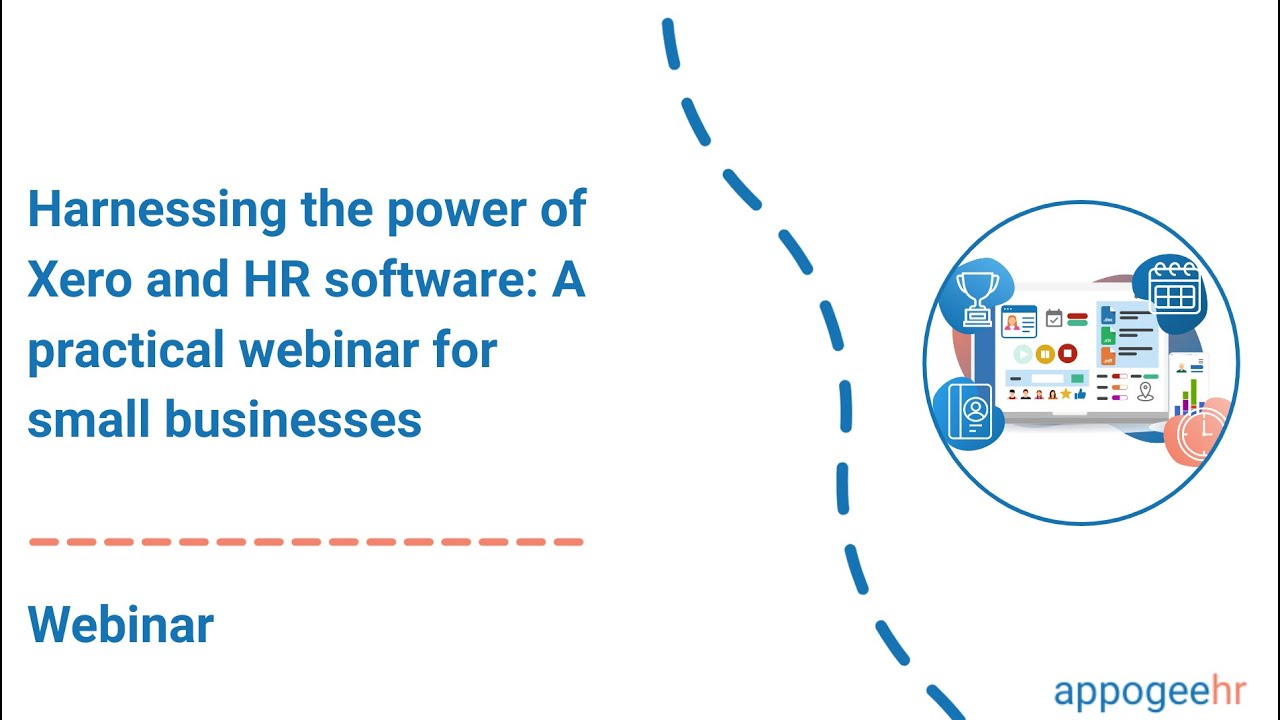 Harnessing the power of Xero and HR software: A practical webinar for small businesses

Webinar

appogeehr